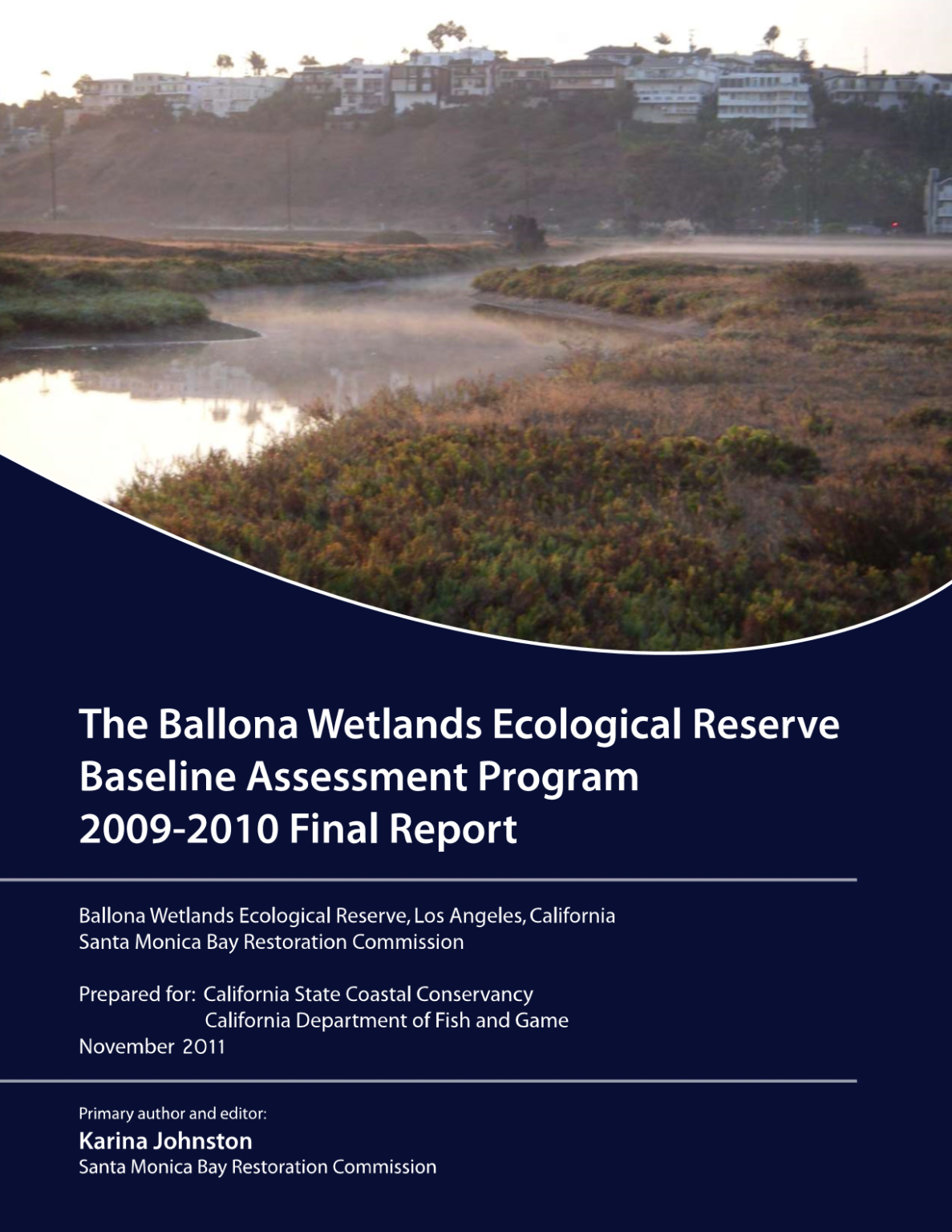 The Ballona Wetlands Ecological Reserve Baseline Assessment Program 2009-2010 Final Report

Ballona Wetlands Ecological Reserve, Los Angeles, California
Santa Monica Bay Restoration Commission

Prepared for: California State Coastal Conservancy
California Department of Fish and Game
November 2011

Primary author and editor:
Karina Johnston
Santa Monica Bay Restoration Commission